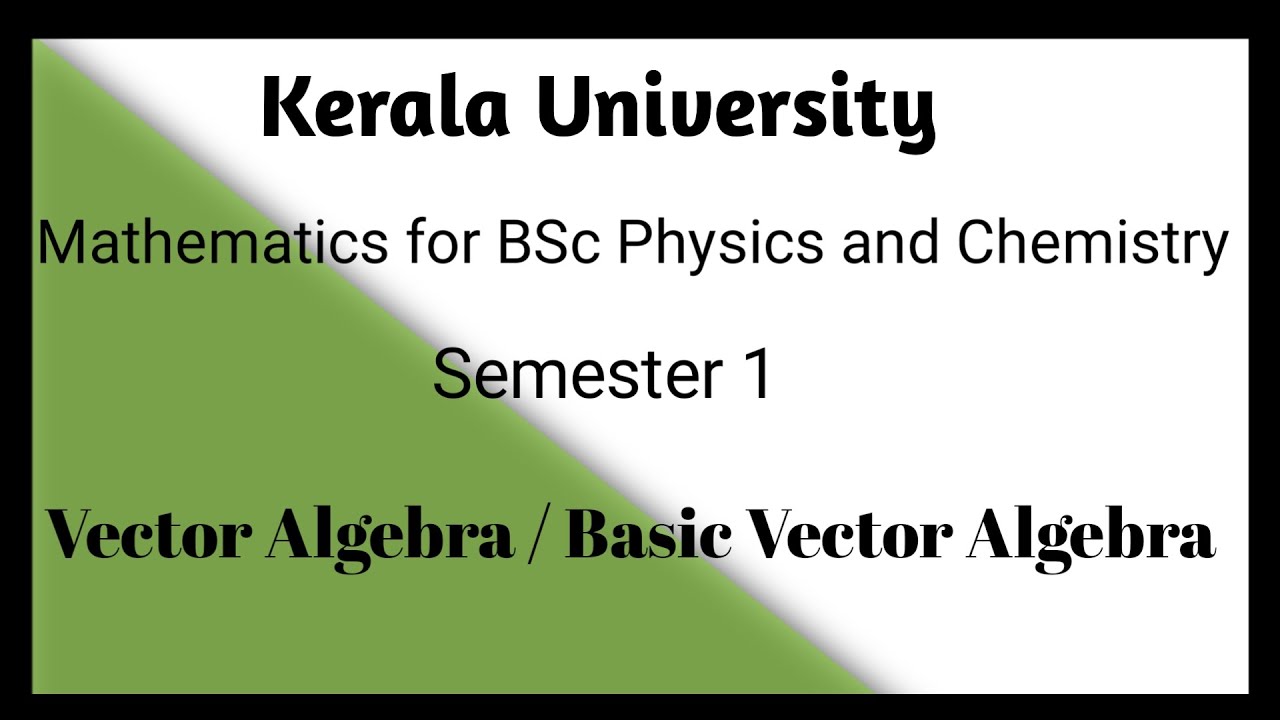 Kerala University

Mathematics for BSc Physics and Chemistry

Semester 1

Vector Algebra / Basic Vector Algebra